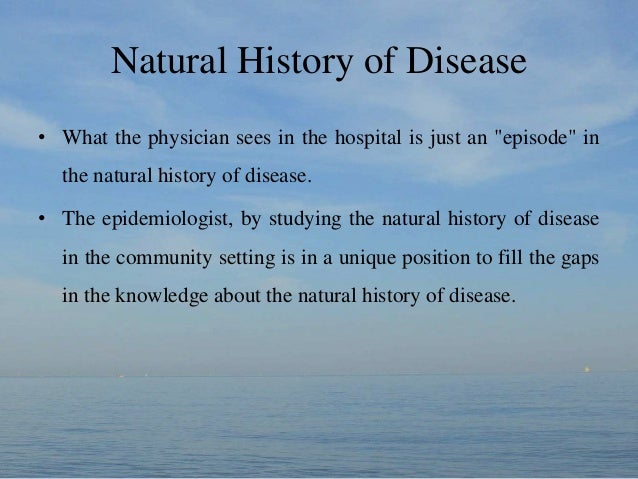 Natural History of Disease

• What the physician sees in the hospital is just an "episode" in the natural history of disease.

• The epidemiologist, by studying the natural history of disease in the community setting is in a unique position to fill the gaps in the knowledge about the natural history of disease.